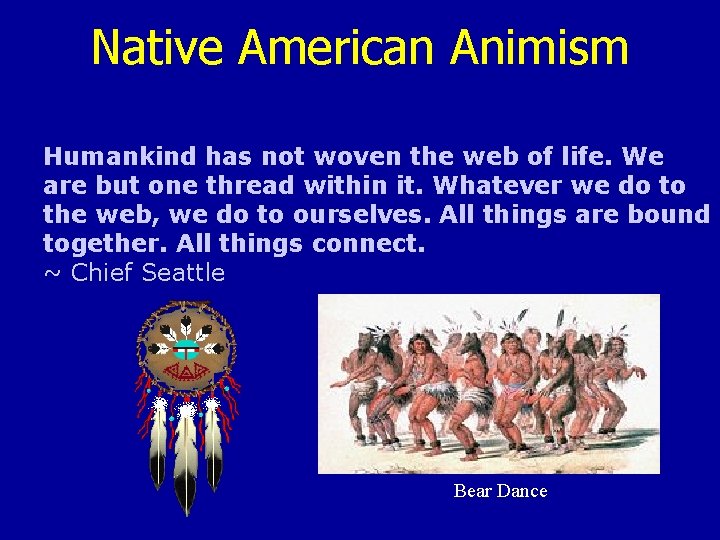 Native American Animism

Humankind has not woven the web of life. We are but one thread within it. Whatever we do to the web, we do to ourselves. All things are bound together. All things connect.
~ Chief Seattle

Bear Dance